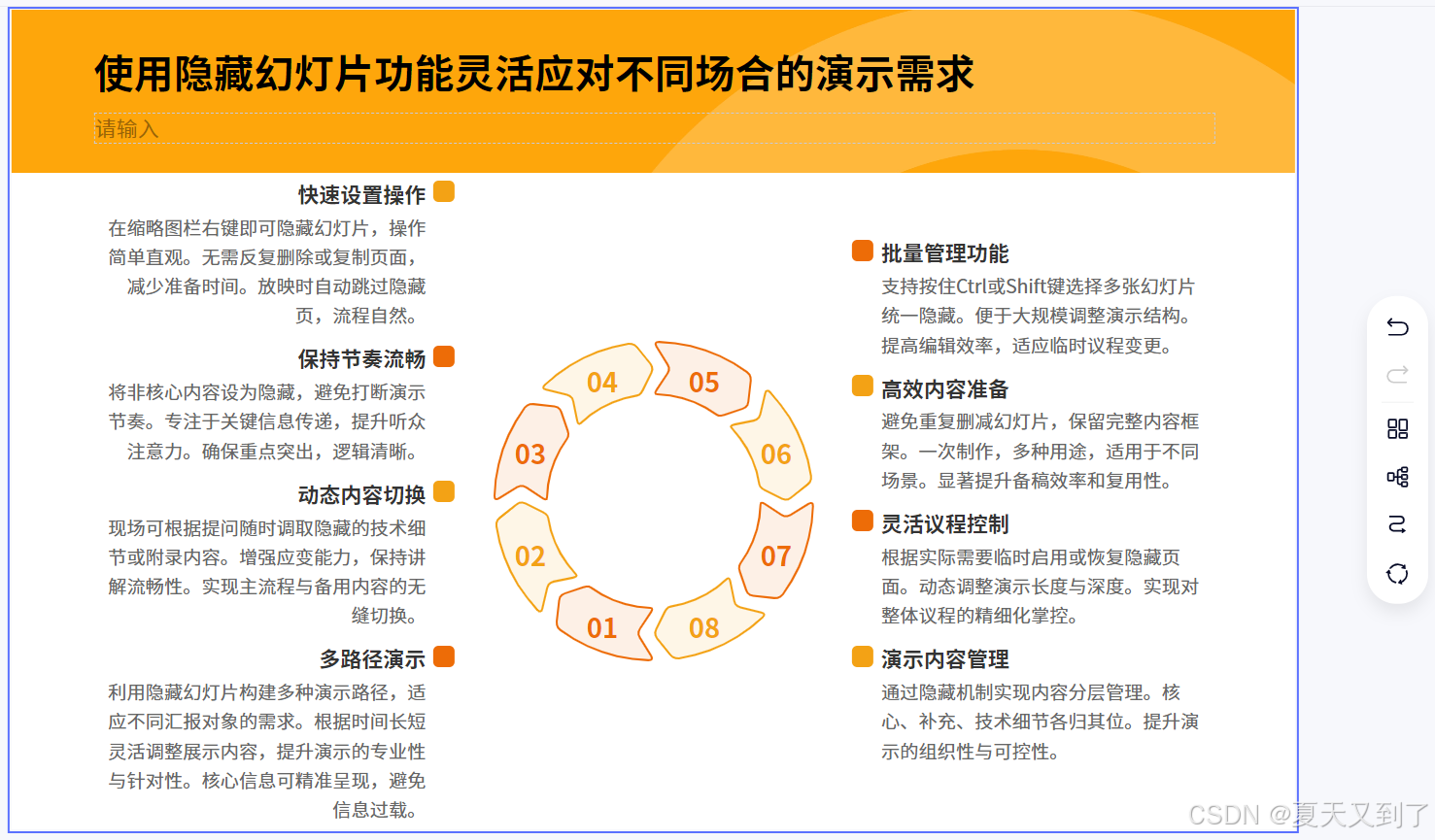 使用隐藏幻灯片功能灵活应对不同场合的演示需求

请输入

快速设置操作

在缩略图栏右键即可隐藏幻灯片，操作简单直观。无需反复删除或复制页面，减少准备时间。放映时自动跳过隐藏页，流程自然。

保持节奏流畅

将非核心内容设为隐藏，避免打断演示节奏。专注于关键信息传递，提升听众注意力。确保重点突出，逻辑清晰。

动态内容切换

现场可根据提问随时调取隐藏的技术细节或附录内容。增强应变能力，保持讲解流畅性。实现主流程与备用内容的无缝切换。

多路径演示

利用隐藏幻灯片构建多种演示路径，适应不同汇报对象的需求。根据时间长短灵活调整展示内容，提升演示的专业性与针对性。核心信息可精准呈现，避免信息过载。

04
05
03
06
02
07
01
08

批量管理功能

支持按住Ctrl或Shift键选择多张幻灯片统一隐藏。便于大规模调整演示结构。提高编辑效率，适应临时议程变更。

高效内容准备

避免重复删减幻灯片，保留完整内容框架。一次制作，多种用途，适用于不同场景。显著提升备稿效率和复用性。

灵活议程控制

根据实际需要临时启用或恢复隐藏页面。动态调整演示长度与深度。实现对整体议程的精细化掌控。

演示内容管理

通过隐藏机制实现内容分层管理。核心、补充、技术细节各归其位。提升演示的组织性与可控性。

CSDN @夏天又到了